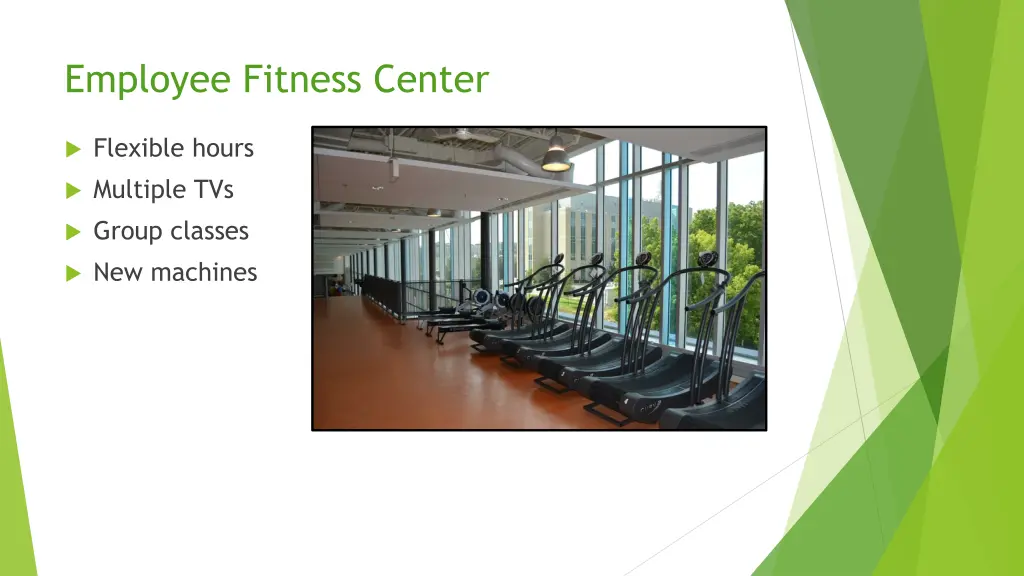 Employee Fitness Center

Flexible hours

Multiple TVs

Group classes

New machines